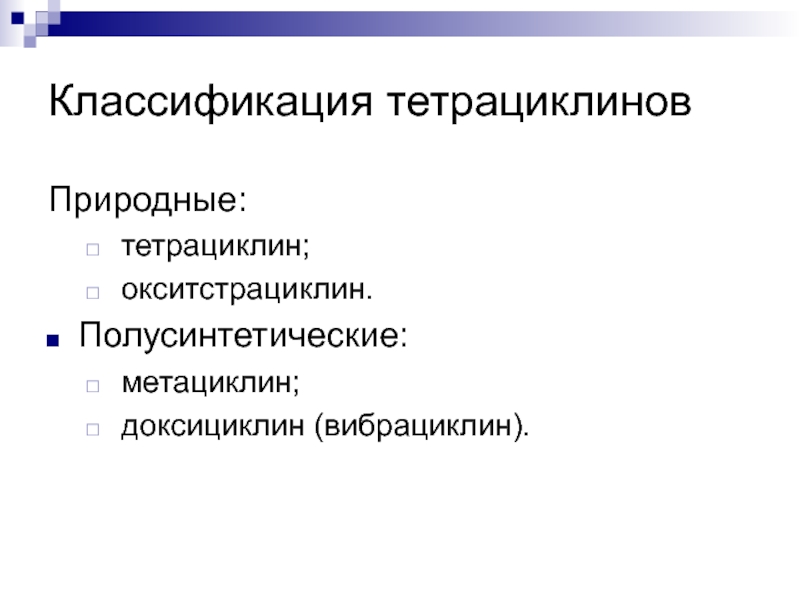 Классификация тетрациклинов

Природные:

тетрациклин;

окситстрациклин.

Полусинтетические:

метациклин;

доксициклин (вибрациклин).